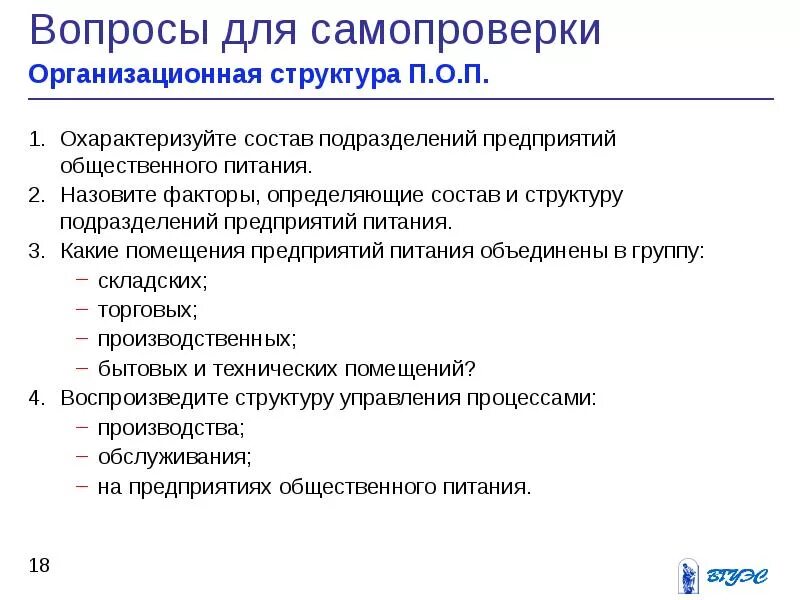 Вопросы для самопроверки

Организационная структура П.О.П.

1. Охарактеризуйте состав подразделений предприятий общественного питания.
2. Назовите факторы, определяющие состав и структуру подразделений предприятий питания.
3. Какие помещения предприятий питания объединены в группу:
– складских;
– торговых;
– производственных;
– бытовых и технических помещений?
4. Воспроизведите структуру управления процессами:
– производства;
– обслуживания;
– на предприятиях общественного питания.

18

ВГУЭС